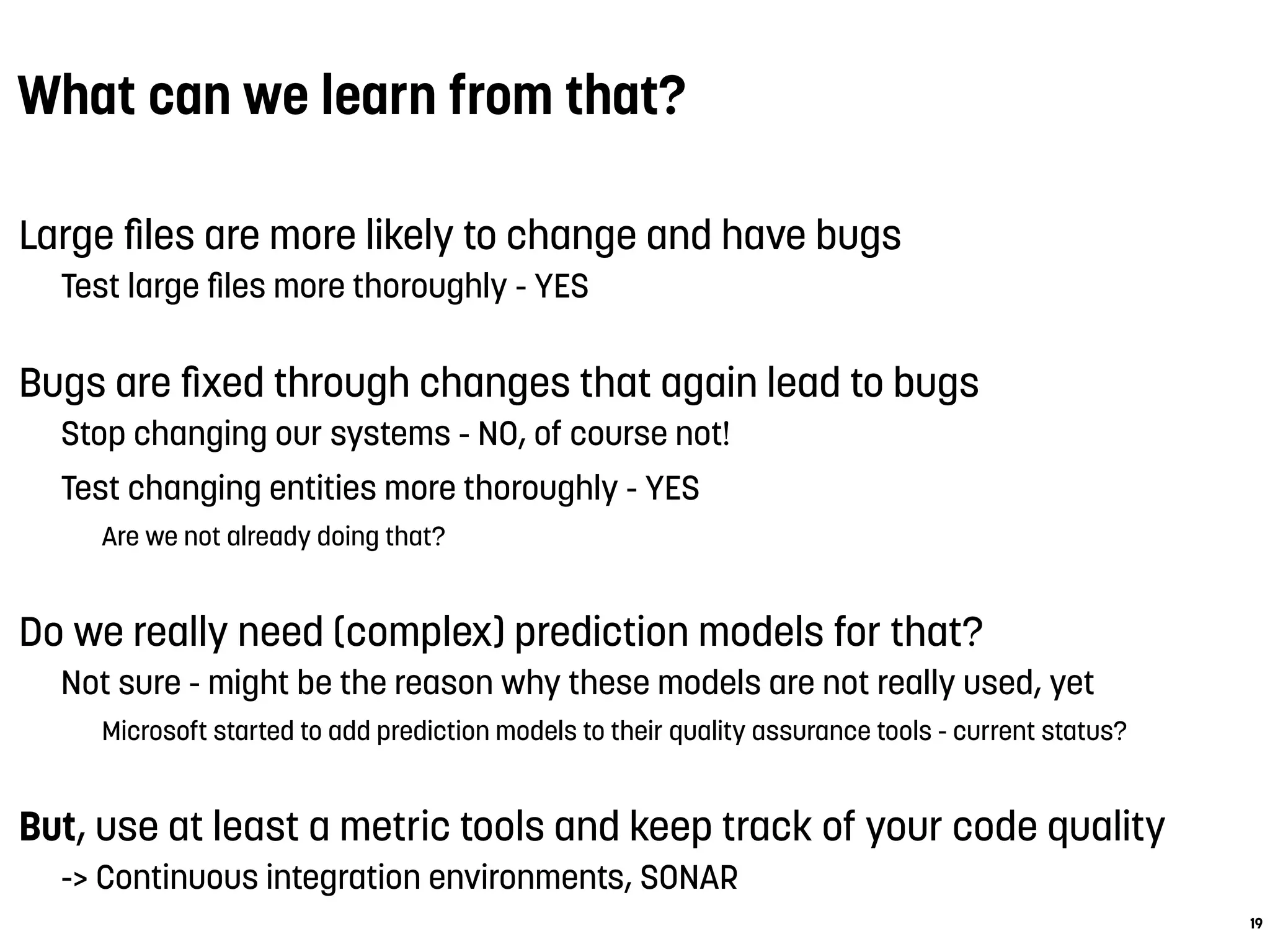 What can we learn from that?

Large files are more likely to change and have bugs

Test large files more thoroughly - YES

Bugs are fixed through changes that again lead to bugs

Stop changing our systems - NO, of course not!

Test changing entities more thoroughly - YES

Are we not already doing that?

Do we really need (complex) prediction models for that?

Not sure - might be the reason why these models are not really used, yet

Microsoft started to add prediction models to their quality assurance tools - current status?

But, use at least a metric tools and keep track of your code quality

-> Continuous integration environments, SONAR

19